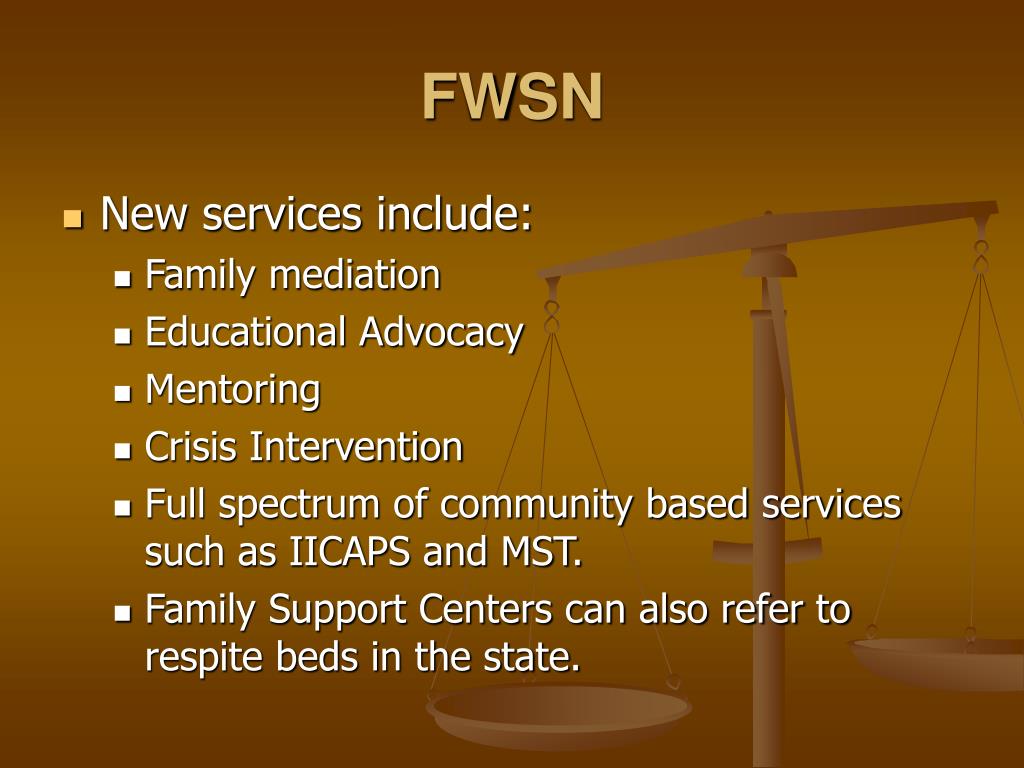 FWSN

- New services include:
  - Family mediation
  - Educational Advocacy
  - Mentoring
  - Crisis Intervention
  - Full spectrum of community based services such as IICAPS and MST.
  - Family Support Centers can also refer to respite beds in the state.